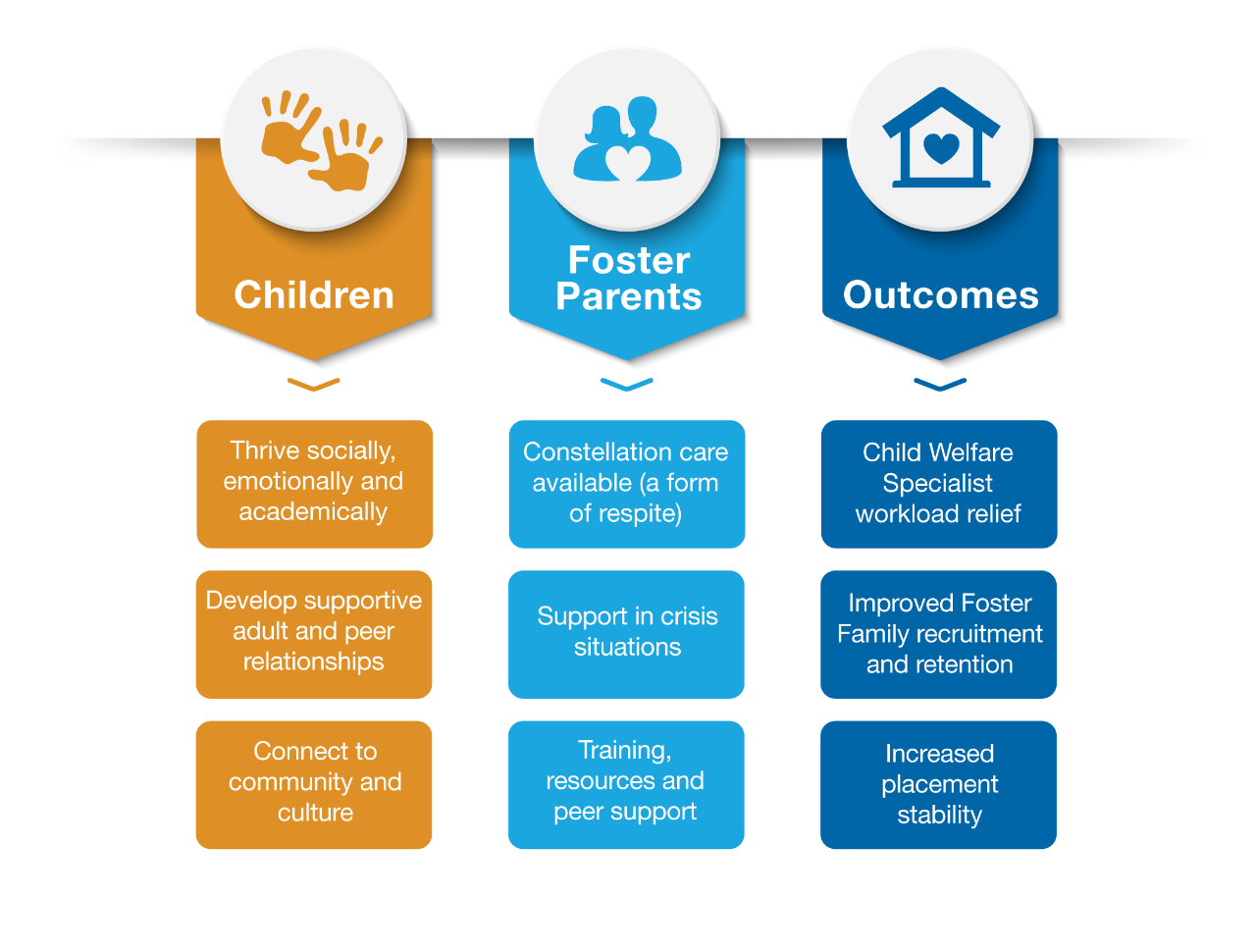 Children

Thrive socially, emotionally and academically

Develop supportive adult and peer relationships

Connect to community and culture

Foster Parents

Constellation care available (a form of respite)

Support in crisis situations

Training, resources and peer support

Outcomes

Child Welfare Specialist workload relief

Improved Foster Family recruitment and retention

Increased placement stability